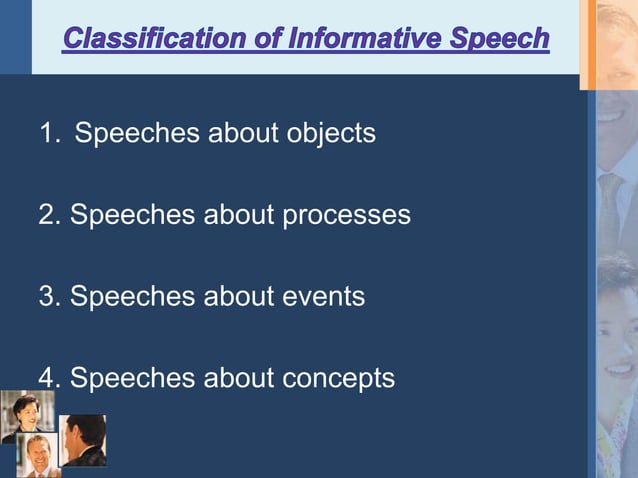 Classification of Informative Speech

1. Speeches about objects

2. Speeches about processes

3. Speeches about events

4. Speeches about concepts